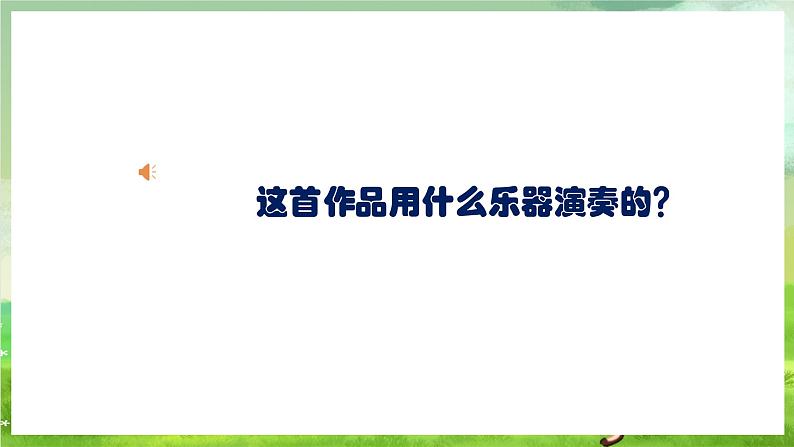 这首作品用什么乐器演奏的?